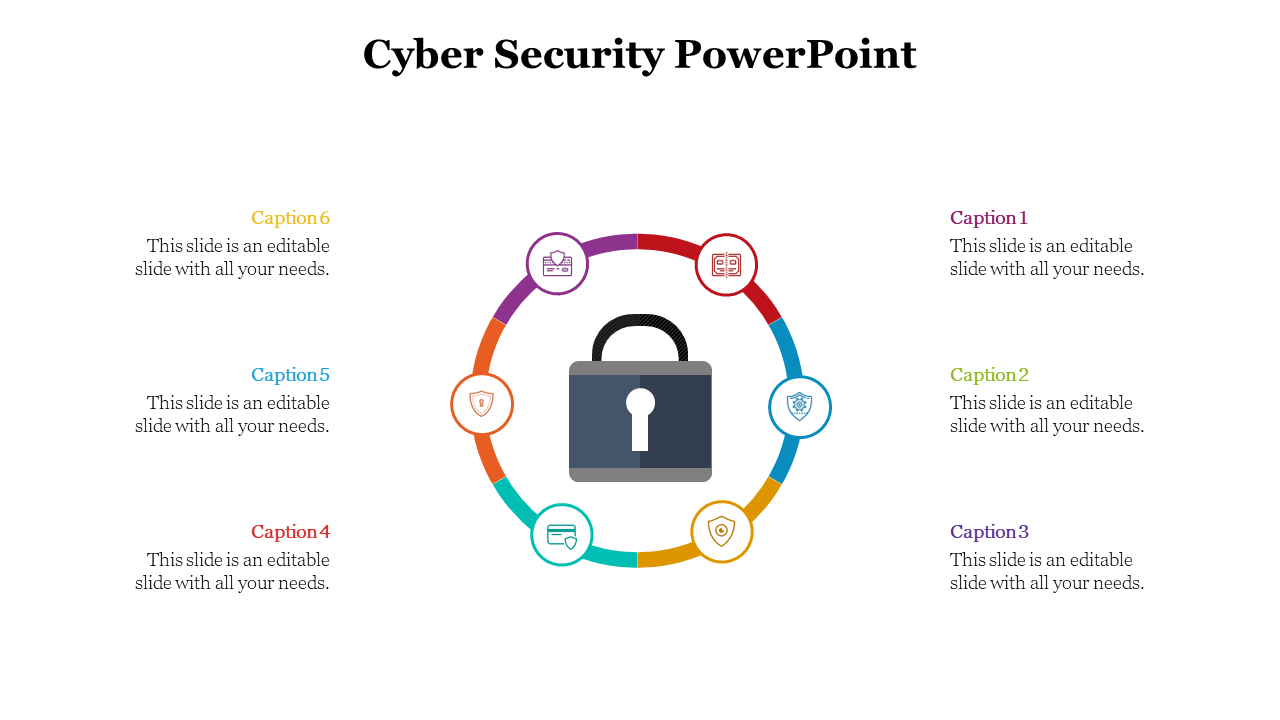 Cyber Security PowerPoint

Caption 6
This slide is an editable slide with all your needs.

Caption 5
This slide is an editable slide with all your needs.

Caption 4
This slide is an editable slide with all your needs.

Caption 1
This slide is an editable slide with all your needs.

Caption 2
This slide is an editable slide with all your needs.

Caption 3
This slide is an editable slide with all your needs.